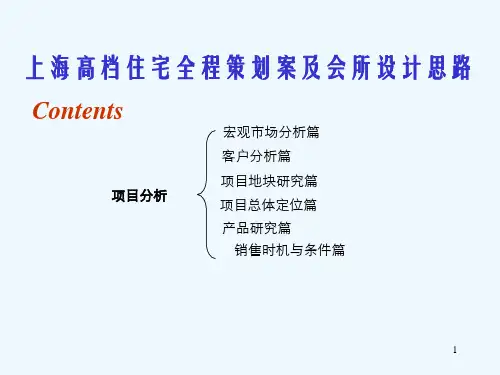 上海高档住宅全程策划案及会所设计思路

Contents

项目分析

宏观市场分析篇
客户分析篇
项目地块研究篇
项目总体定位篇
产品研究篇
销售时机与条件篇

1